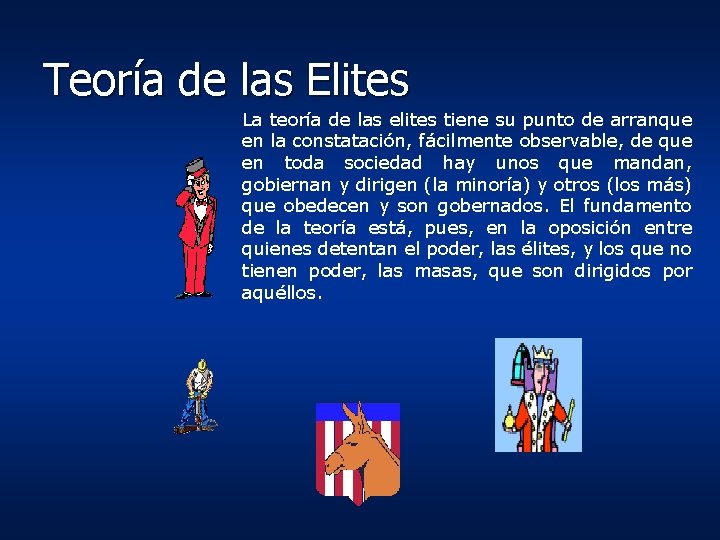 Teoría de las Elites

La teoría de las elites tiene su punto de arranque en la constatación, fácilmente observable, de que en toda sociedad hay unos que mandan, gobiernan y dirigen (la minoría) y otros (los más) que obedecen y son gobernados. El fundamento de la teoría está, pues, en la oposición entre quienes detentan el poder, las élites, y los que no tienen poder, las masas, que son dirigidos por aquéllos.